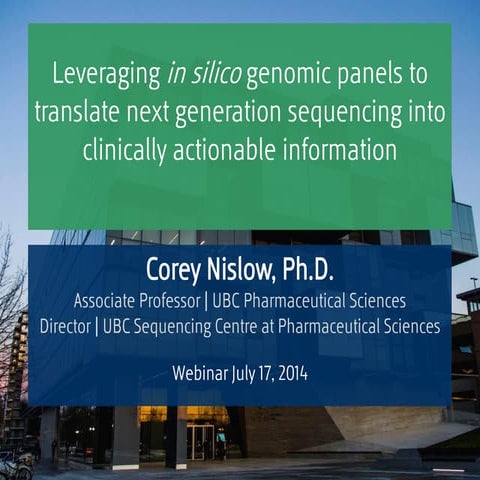 Leveraging in silico genomic panels to translate next generation sequencing into clinically actionable information

Corey Nislow, Ph.D.

Associate Professor | UBC Pharmaceutical Sciences
Director | UBC Sequencing Centre at Pharmaceutical Sciences

Webinar July 17, 2014